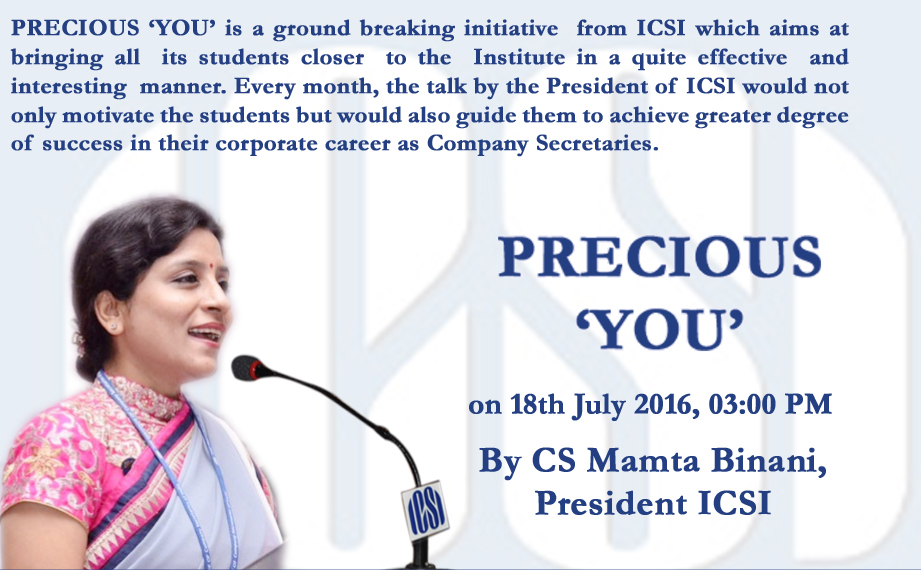 PRECIOUS 'YOU' is a ground breaking initiative from ICSI which aims at bringing all its students closer to the Institute in a quite effective and interesting manner. Every month, the talk by the President of ICSI would not only motivate the students but would also guide them to achieve greater degree of success in their corporate career as Company Secretaries.

PRECIOUS 'YOU'

on 18th July 2016, 03:00 PM

By CS Mamta Binani, President ICSI

ICSI